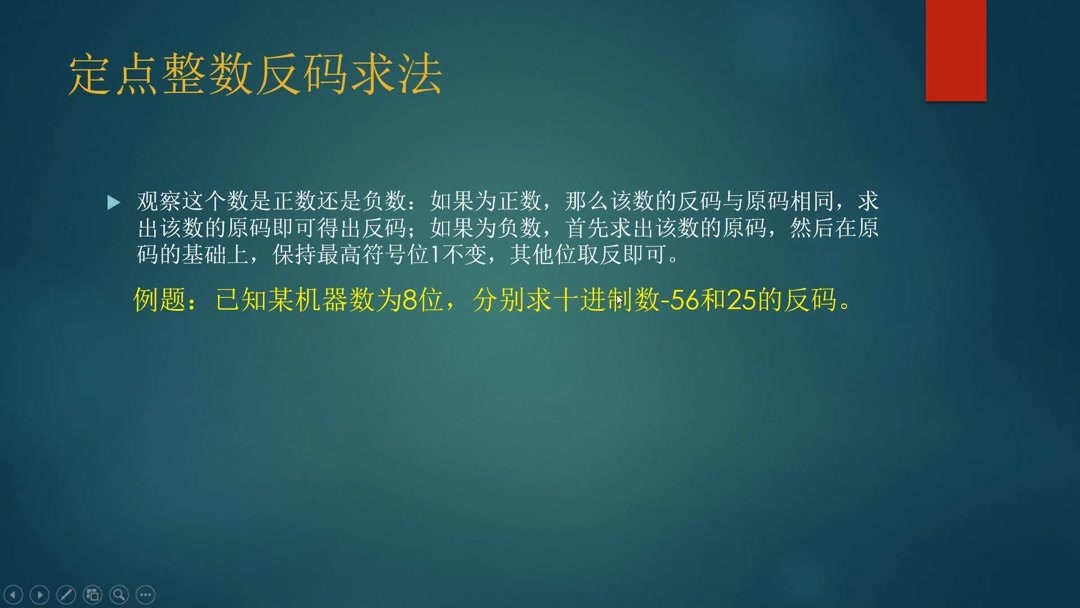 定点整数反码求法

观察这个数是正数还是负数：如果为正数，那么该数的反码与原码相同，求出该数的原码即可得出反码；如果为负数，首先求出该数的原码，然后在原码的基础上，保持最高符号位1不变，其他位取反即可。

例题：已知某机器数为8位，分别求十进制数-56和25的反码。